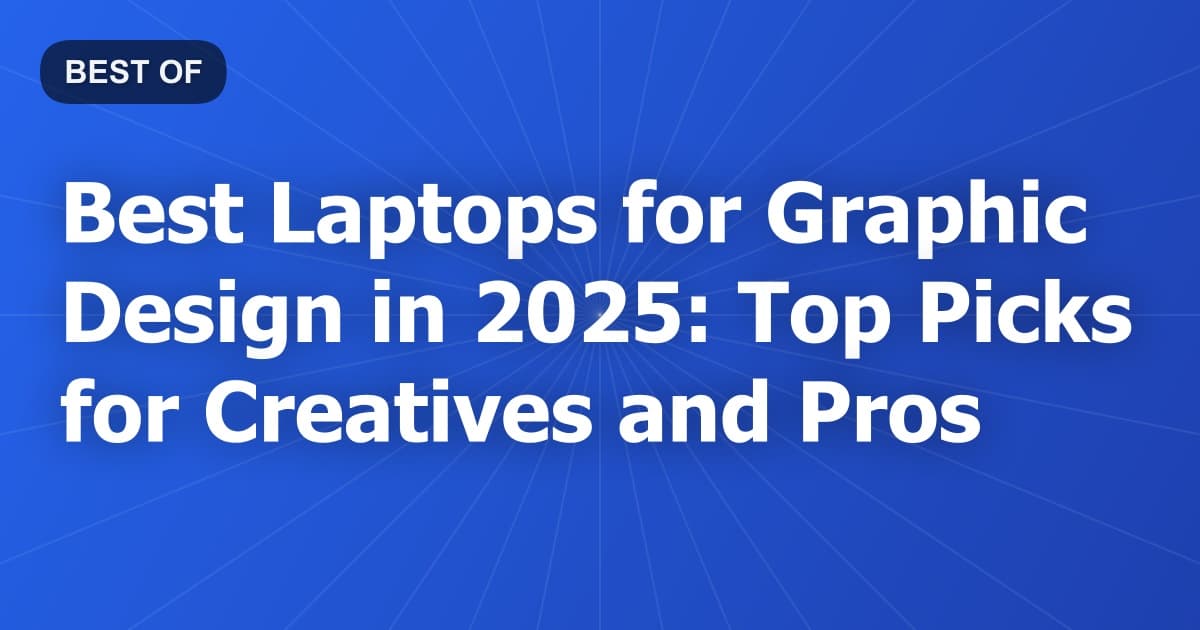 BEST OF

Best Laptops for Graphic Design in 2025: Top Picks for Creatives and Pros